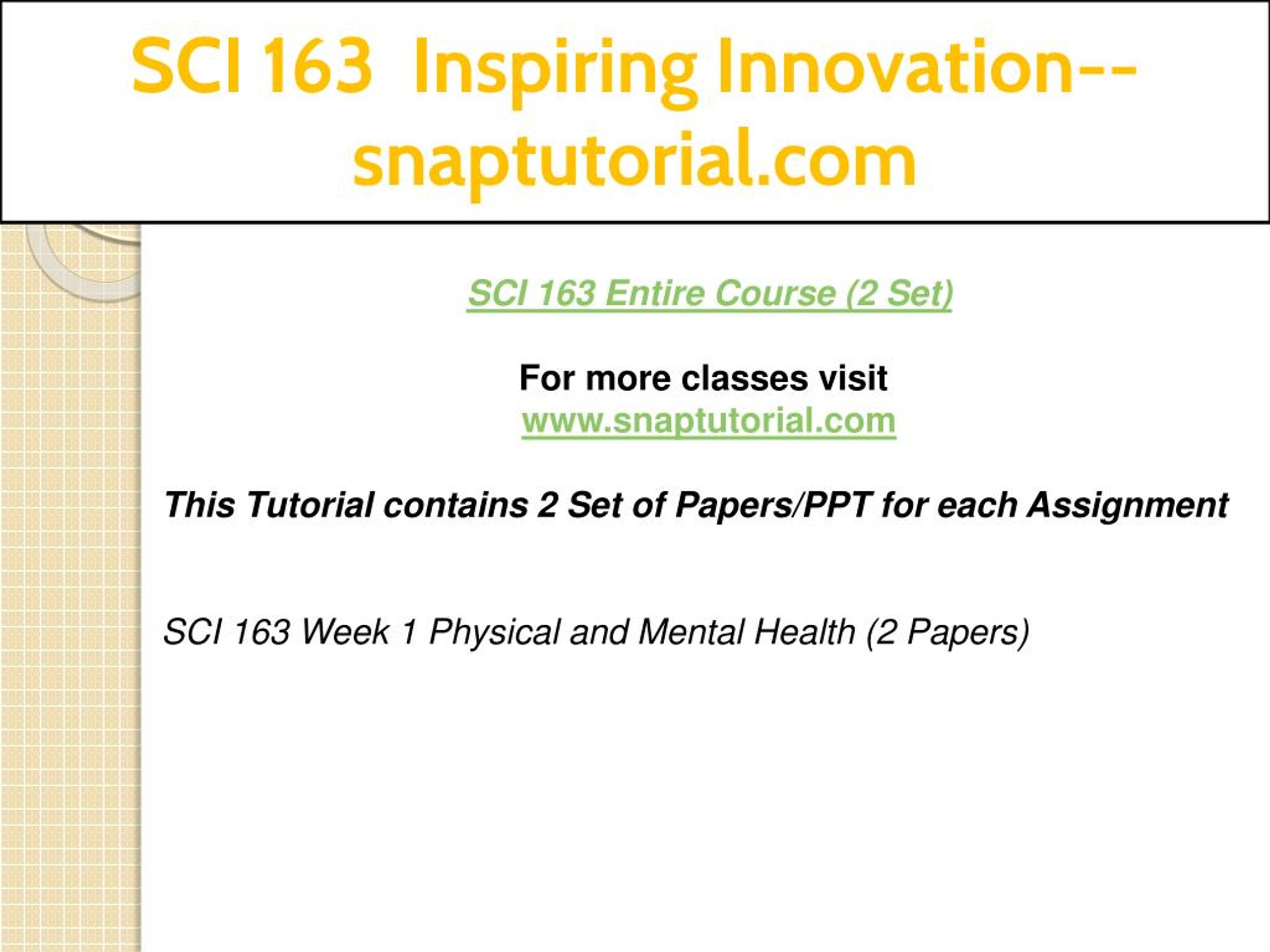 SCI 163 Inspiring Innovation--snaptutorial.com

SCI 163 Entire Course (2 Set)

For more classes visit
www.snaptutorial.com

This Tutorial contains 2 Set of Papers/PPT for each Assignment

SCI 163 Week 1 Physical and Mental Health (2 Papers)